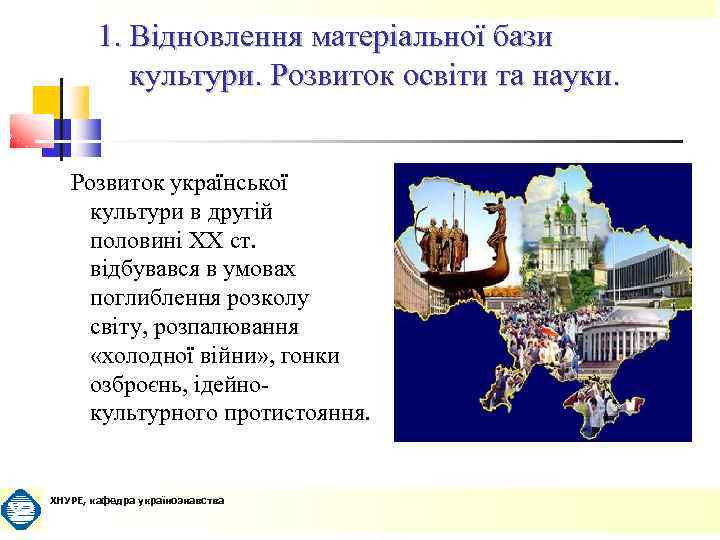 1. Відновлення матеріальної бази культури. Розвиток освіти та науки.

Розвиток української культури в другій половині XX ст. відбувався в умовах поглиблення розколу світу, розпалювання «холодної війни», гонки озброєнь, ідейно-культурного протистояння.

ХНУРЕ, кафедра українознавства